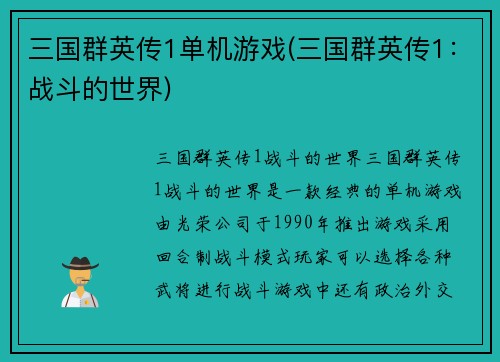 三国群英传1单机游戏(三国群英传1：战斗的世界)

三国群英传1战斗的世界三国群英传1战斗的世界是一款经典的单机游戏由光荣公司于1990年推出游戏采用回合制战斗模式玩家可以选择各种武将进行战斗游戏中还有政治外交